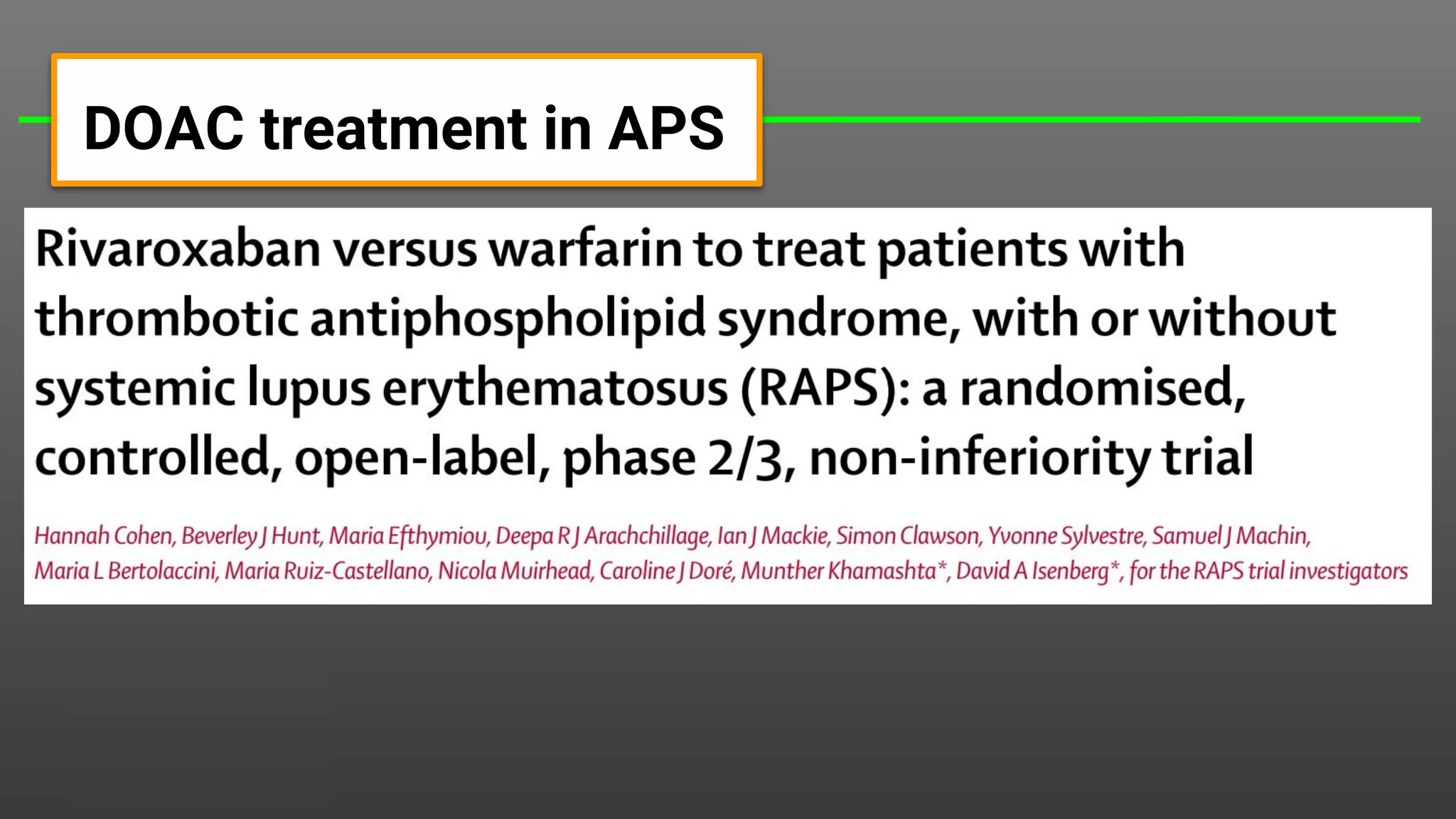 DOAC treatment in APS

Rivaroxaban versus warfarin to treat patients with thrombotic antiphospholipid syndrome, with or without systemic lupus erythematosus (RAPS): a randomised, controlled, open-label, phase 2/3, non-inferiority trial

Hannah Cohen, Beverley J Hunt, Maria Efthymiou, Deepa R J Arachchillage, Ian J Mackie, Simon Clawson, Yvonne Sylvestre, Samuel J Machin, Maria L Bertolaccini, Maria Ruiz-Castellano, Nicola Muirhead, Caroline J Doré, Munther Khamashta*, David A Isenberg*, for the RAPS trial investigators